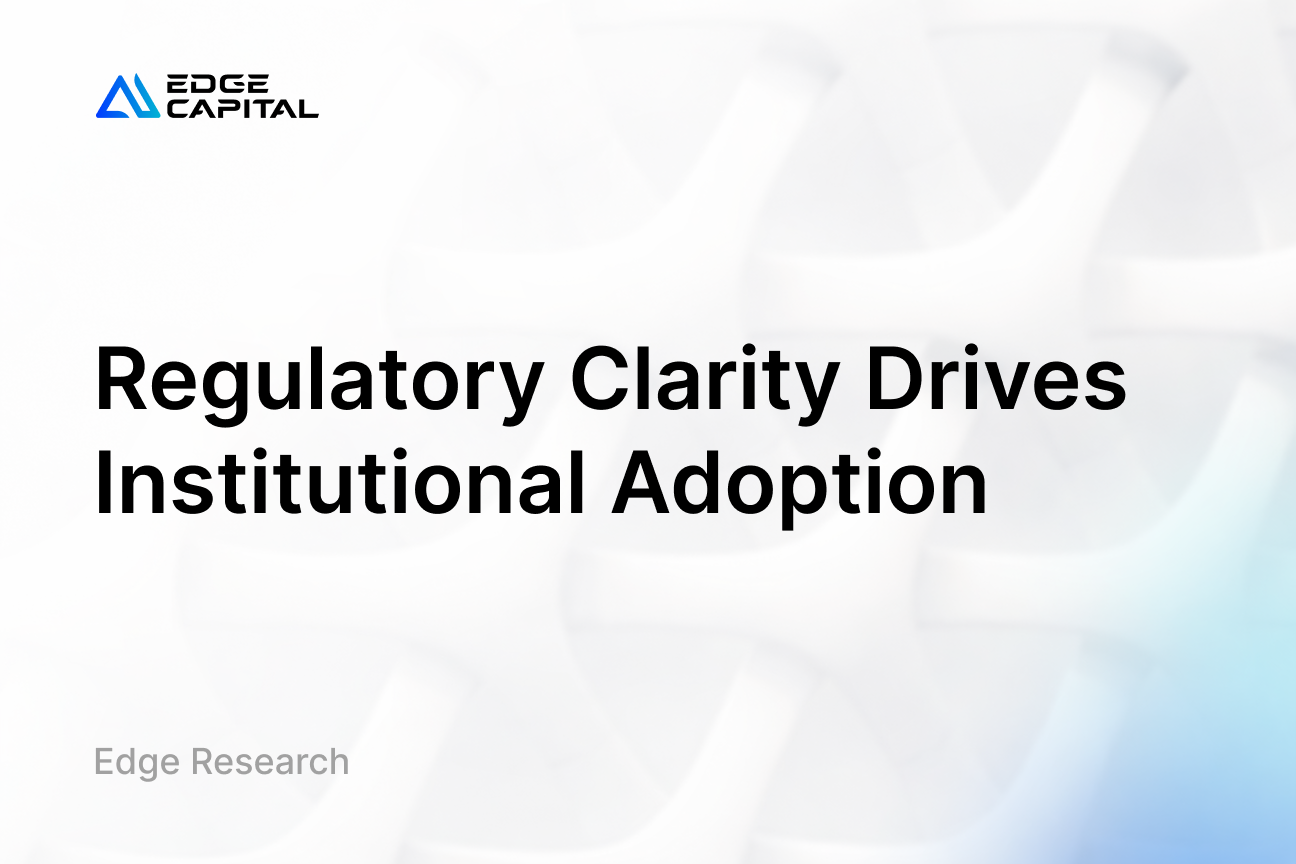 EDGE CAPITAL

Regulatory Clarity Drives Institutional Adoption

Edge Research